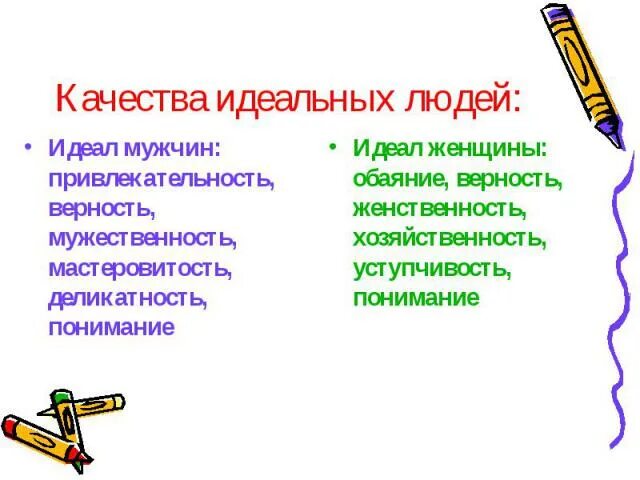 Качества идеальных людей:

• Идеал мужчин: привлекательность, верность, мужественность, мастеровитость, деликатность, понимание

• Идеал женщины: обаяние, верность, женственность, хозяйственность, уступчивость, понимание